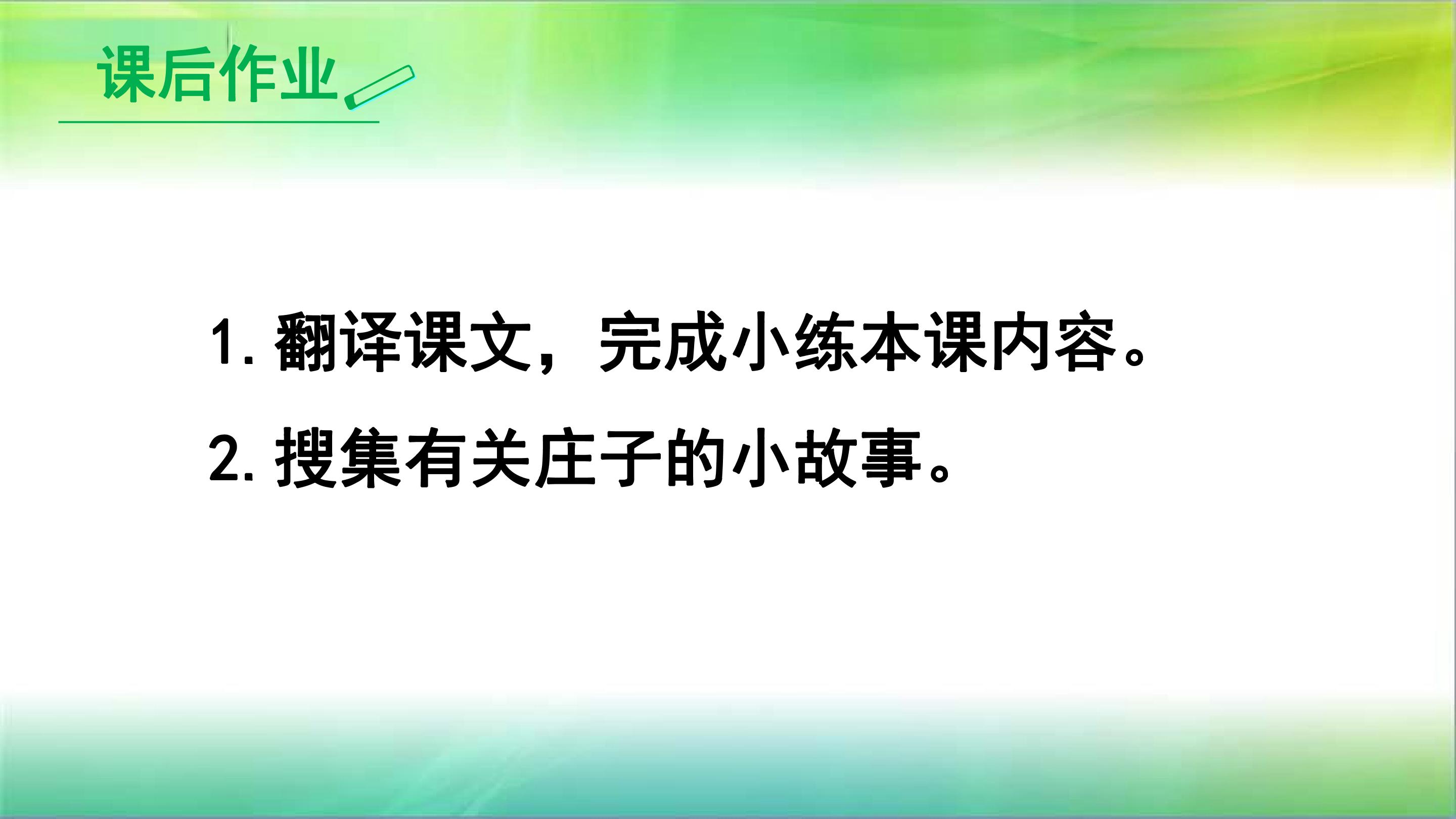 课后作业

1.翻译课文，完成小练本课内容。

2.搜集有关庄子的小故事。